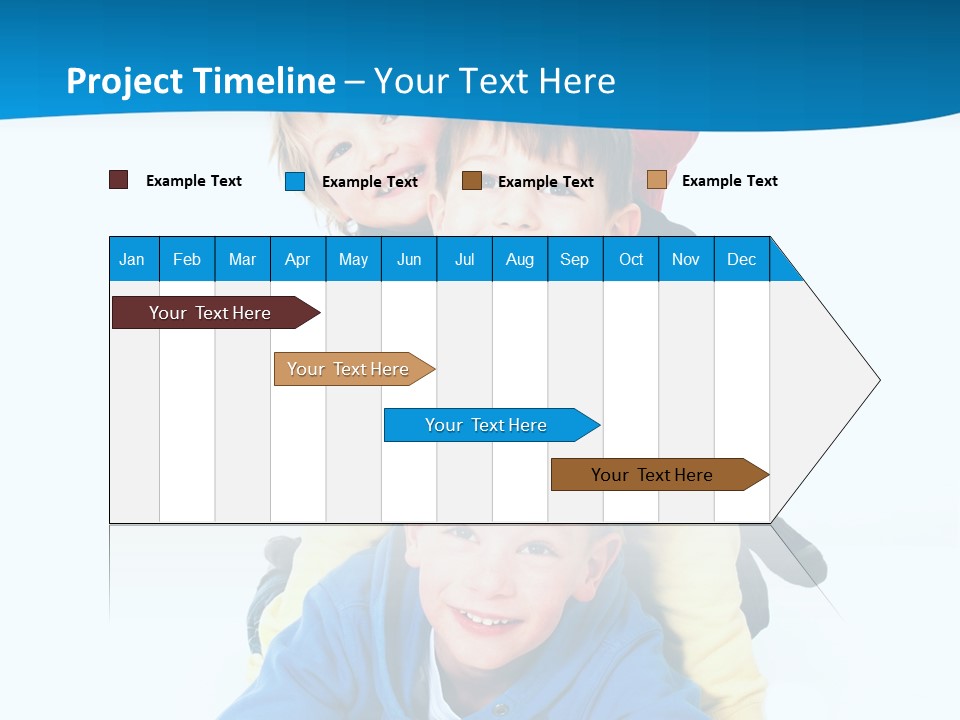 Project Timeline – Your Text Here

Example Text Example Text Example Text Example Text

| Jan | Feb | Mar | Apr | May | Jun | Jul | Aug | Sep | Oct | Nov | Dec |
|---|---|---|---|---|---|---|---|---|---|---|---|

Your Text Here

Your Text Here

Your Text Here

Your Text Here